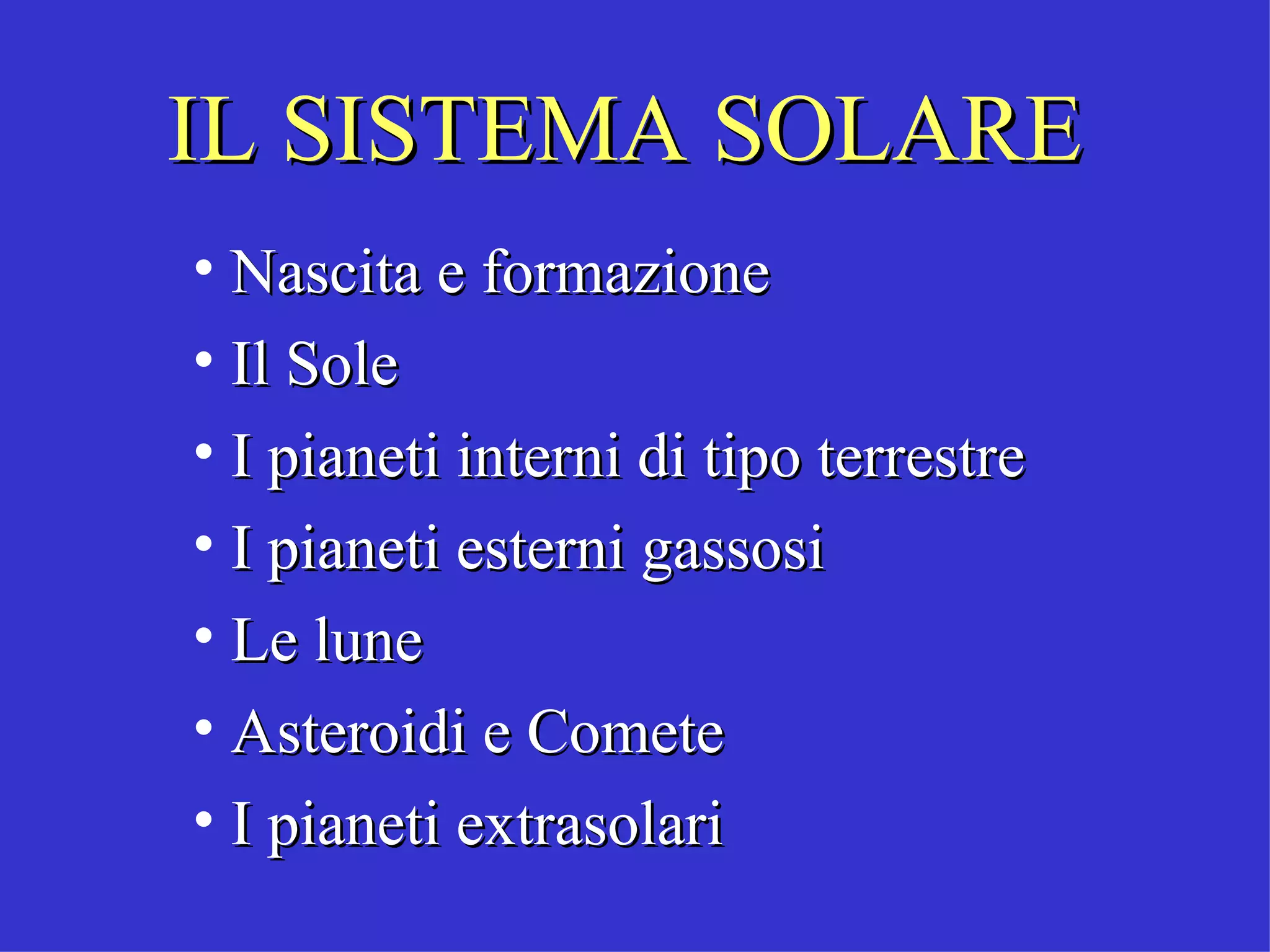 IL SISTEMA SOLARE

• Nascita e formazione
• Il Sole
• I pianeti interni di tipo terrestre
• I pianeti esterni gassosi
• Le lune
• Asteroidi e Comete
• I pianeti extrasolari